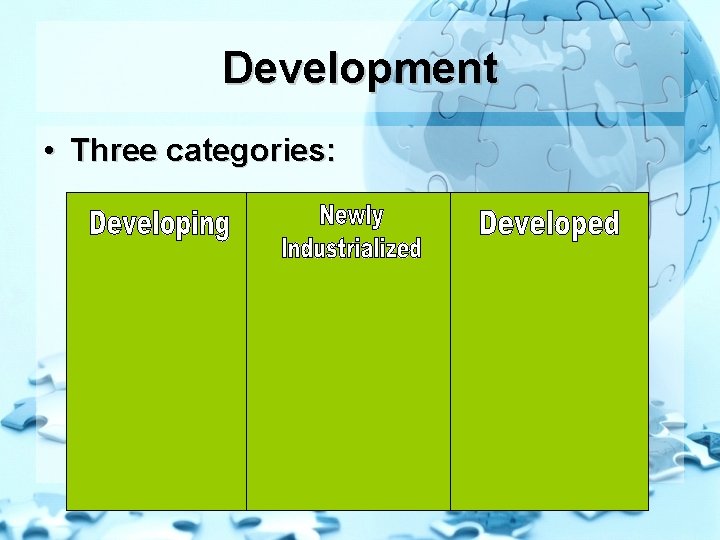 Development

• Three categories:

| Developing | Newly Industrialized | Developed |
|---|---|---|
| | | |